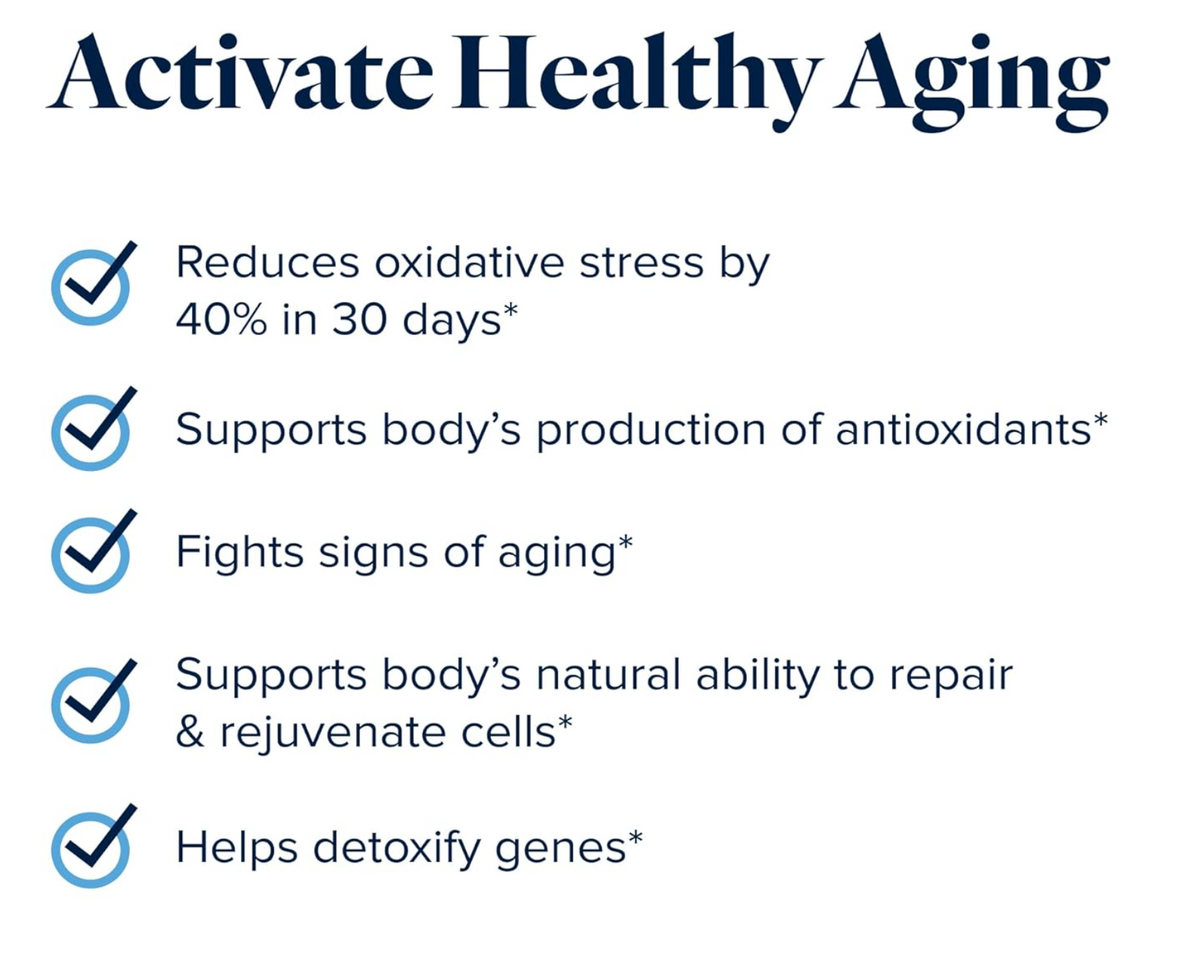 Activate Healthy Aging

Reduces oxidative stress by 40% in 30 days*

Supports body's production of antioxidants*

Fights signs of aging*

Supports body's natural ability to repair & rejuvenate cells*

Helps detoxify genes*